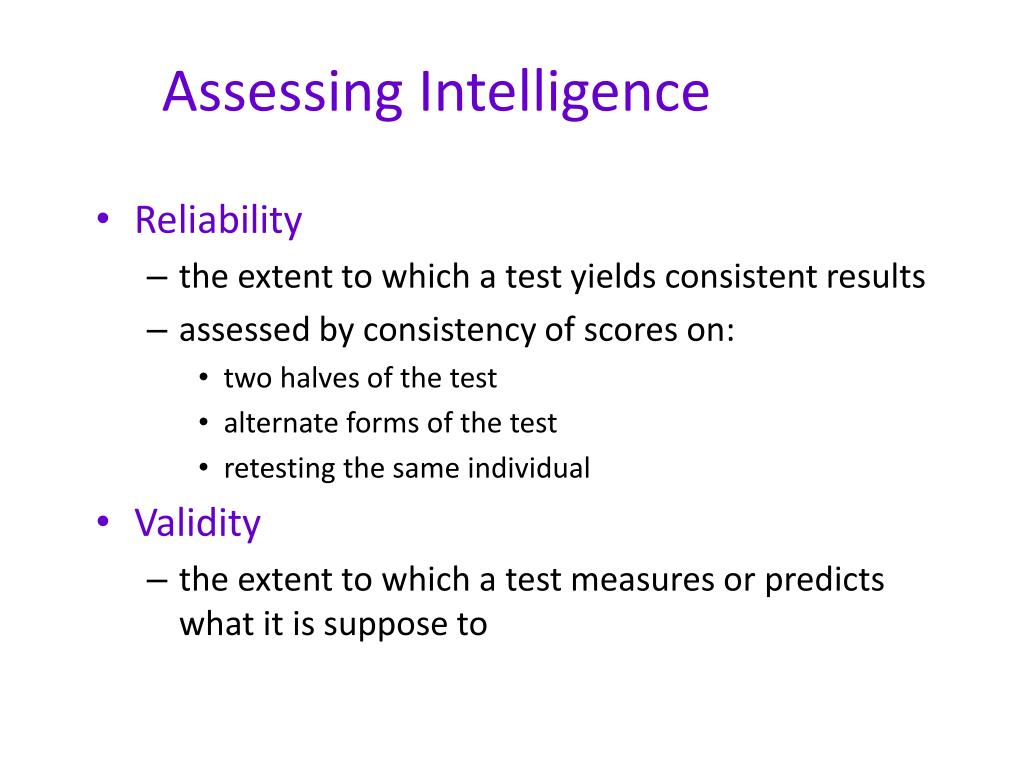 Assessing Intelligence

• Reliability
– the extent to which a test yields consistent results
– assessed by consistency of scores on:
• two halves of the test
• alternate forms of the test
• retesting the same individual

• Validity
– the extent to which a test measures or predicts what it is suppose to